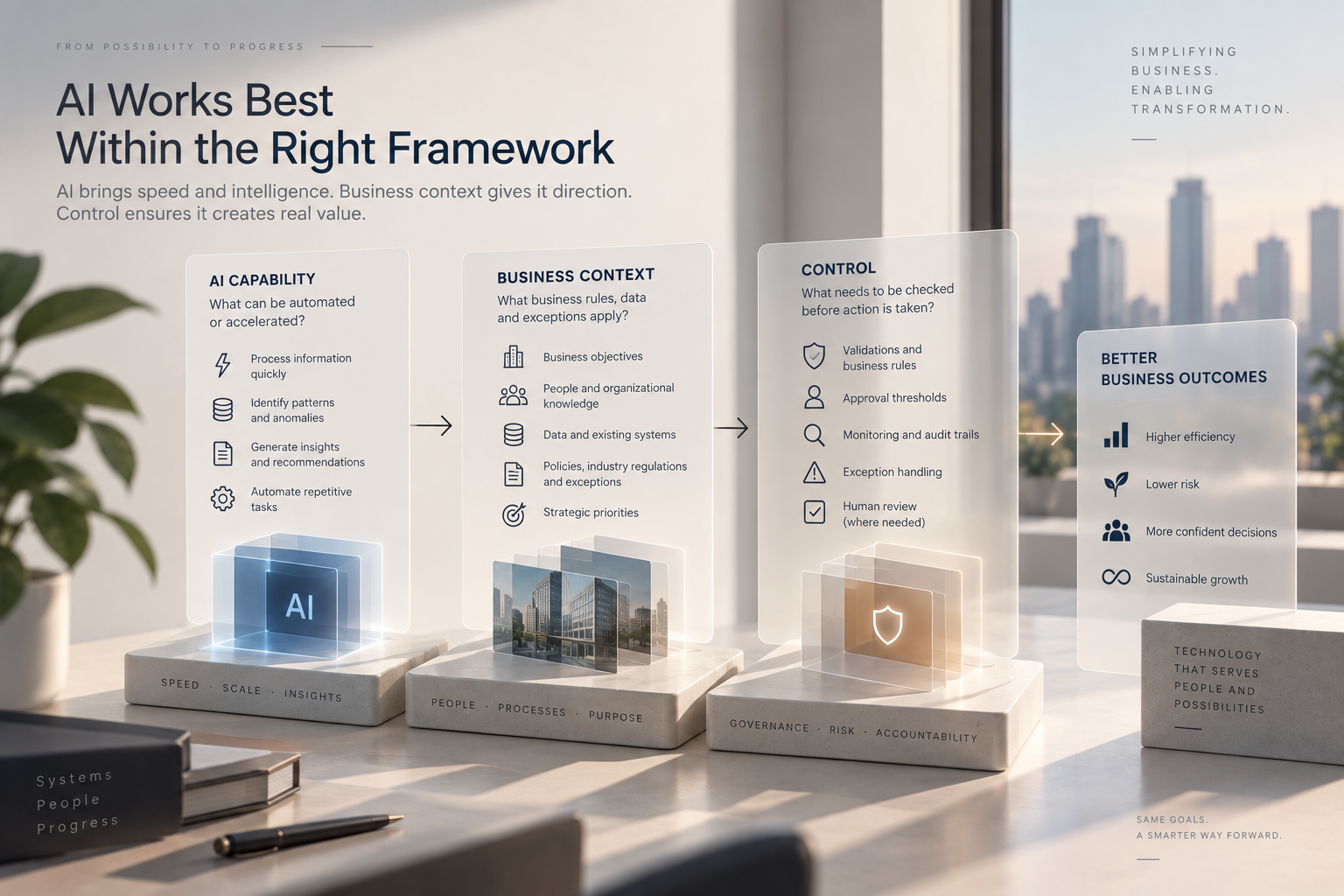 FROM POSSIBILITY TO PROGRESS

AI Works Best
Within the Right Framework

AI brings speed and intelligence. Business context gives it direction. Control ensures it creates real value.

SIMPLIFYING BUSINESS. ENABLING TRANSFORMATION.

AI CAPABILITY
What can be automated or accelerated?

Process information quickly

Identify patterns and anomalies

Generate insights and recommendations

Automate repetitive tasks

AI

SPEED · SCALE · INSIGHTS

BUSINESS CONTEXT
What business rules, data and exceptions apply?

Business objectives

People and organizational knowledge

Data and existing systems

Policies, industry regulations and exceptions

Strategic priorities

PEOPLE · PROCESSES · PURPOSE

CONTROL
What needs to be checked before action is taken?

Validations and business rules

Approval thresholds

Monitoring and audit trails

Exception handling

Human review (where needed)

GOVERNANCE · RISK · ACCOUNTABILITY

BETTER BUSINESS OUTCOMES

Higher efficiency

Lower risk

More confident decisions

Sustainable growth

TECHNOLOGY THAT SERVES PEOPLE AND POSSIBILITIES

Systems
People
Progress

SAME GOALS.
A SMARTER WAY FORWARD.